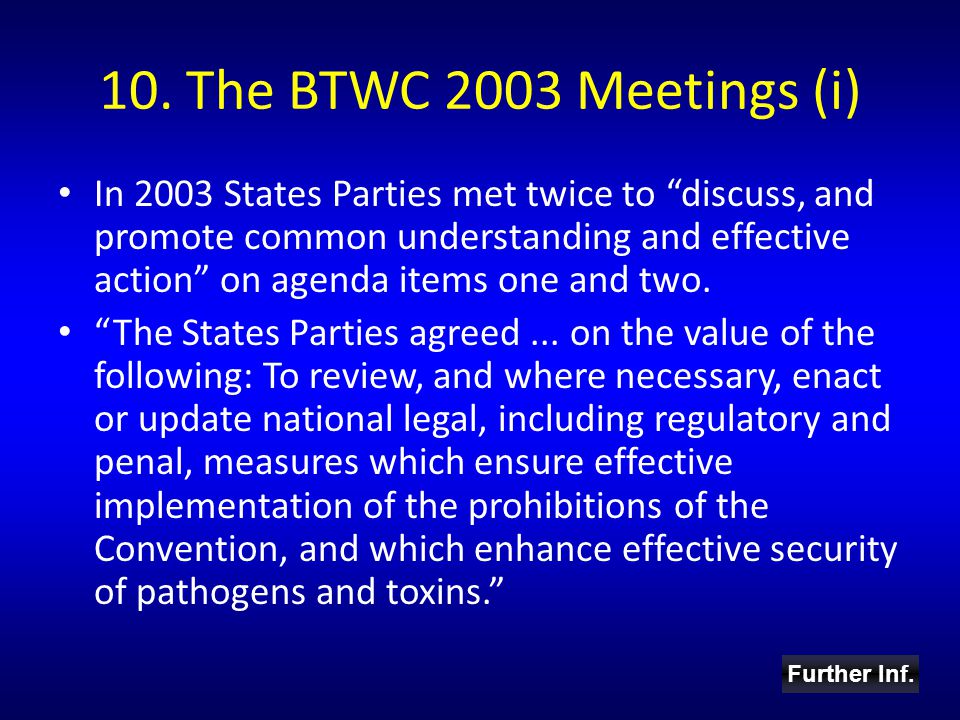 10. The BTWC 2003 Meetings (i)

• In 2003 States Parties met twice to “discuss, and promote common understanding and effective action” on agenda items one and two.

• “The States Parties agreed ... on the value of the following: To review, and where necessary, enact or update national legal, including regulatory and penal, measures which ensure effective implementation of the prohibitions of the Convention, and which enhance effective security of pathogens and toxins.”

Further Inf.